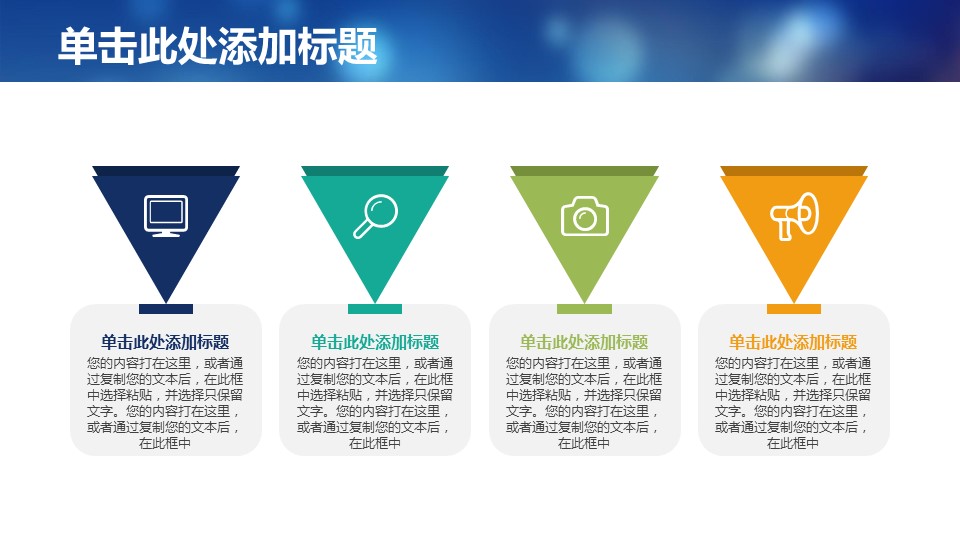 单击此处添加标题

单击此处添加标题
您的内容打在这里，或者通过复制您的文本后，在此框中选择粘贴，并选择只保留文字。您的内容打在这里，或者通过复制您的文本后，在此框中

单击此处添加标题
您的内容打在这里，或者通过复制您的文本后，在此框中选择粘贴，并选择只保留文字。您的内容打在这里，或者通过复制您的文本后，在此框中

单击此处添加标题
您的内容打在这里，或者通过复制您的文本后，在此框中选择粘贴，并选择只保留文字。您的内容打在这里，或者通过复制您的文本后，在此框中

单击此处添加标题
您的内容打在这里，或者通过复制您的文本后，在此框中选择粘贴，并选择只保留文字。您的内容打在这里，或者通过复制您的文本后，在此框中